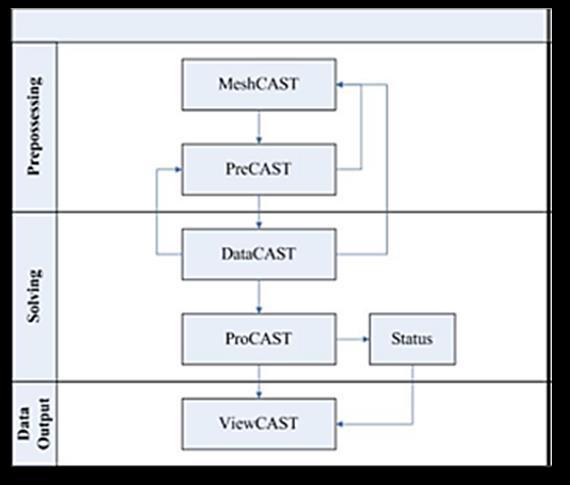 Prepossessing

MeshCAST

PreCAST

Solving

DataCAST

ProCAST

Status

Data Output

ViewCAST